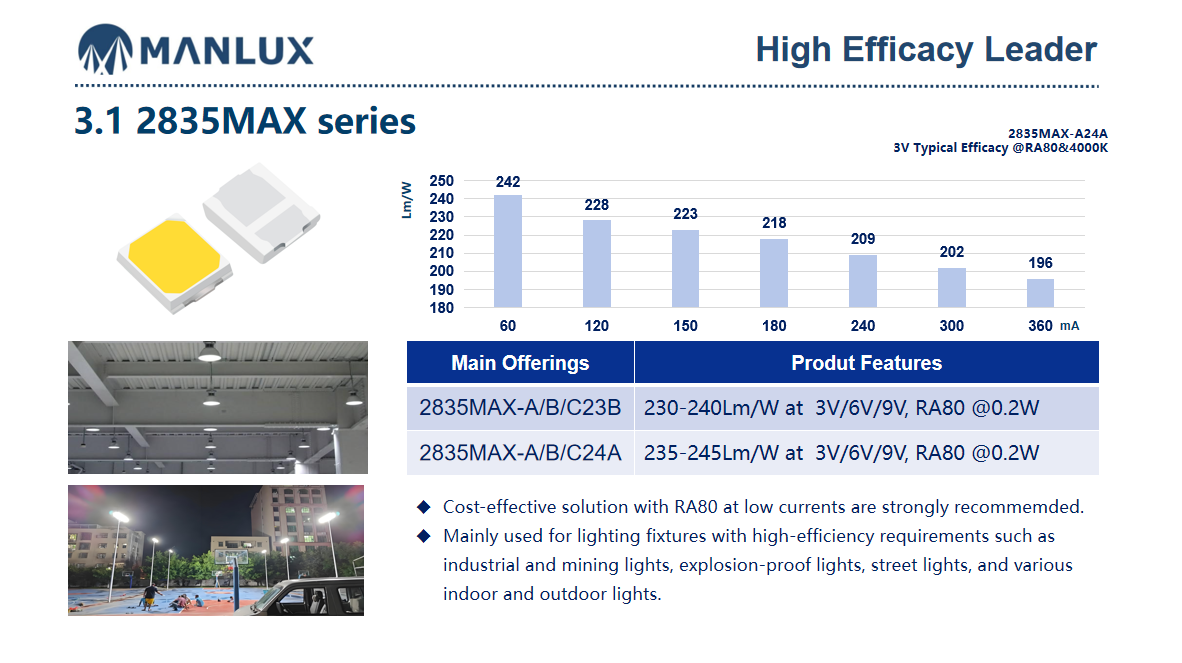 MANLUX

High Efficacy Leader

3.1 2835MAX series

2835MAX-A24A
3V Typical Efficacy @RA80&4000K

Lm/W
250
240
230
220
210
200
190
180

242
228
223
218
209
202
196

60
120
150
180
240
300
360 mA

| Main Offerings | Produt Features |
|---|---|
| 2835MAX-A/B/C23B | 230-240Lm/W at 3V/6V/9V, RA80 @0.2W |
| 2835MAX-A/B/C24A | 235-245Lm/W at 3V/6V/9V, RA80 @0.2W |

◆ Cost-effective solution with RA80 at low currents are strongly recommemded.
◆ Mainly used for lighting fixtures with high-efficiency requirements such as industrial and mining lights, explosion-proof lights, street lights, and various indoor and outdoor lights.